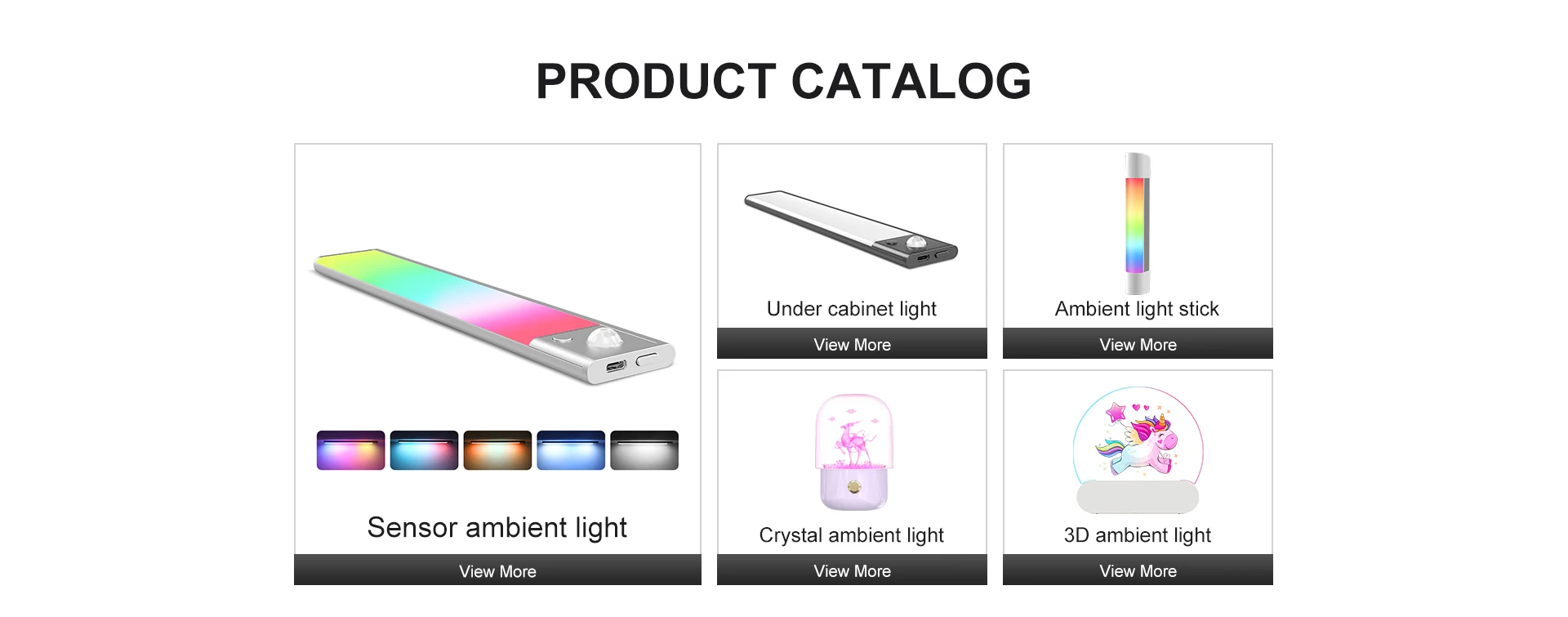 PRODUCT CATALOG

Sensor ambient light

View More

Under cabinet light

View More

Ambient light stick

View More

Crystal ambient light

View More

3D ambient light

View More